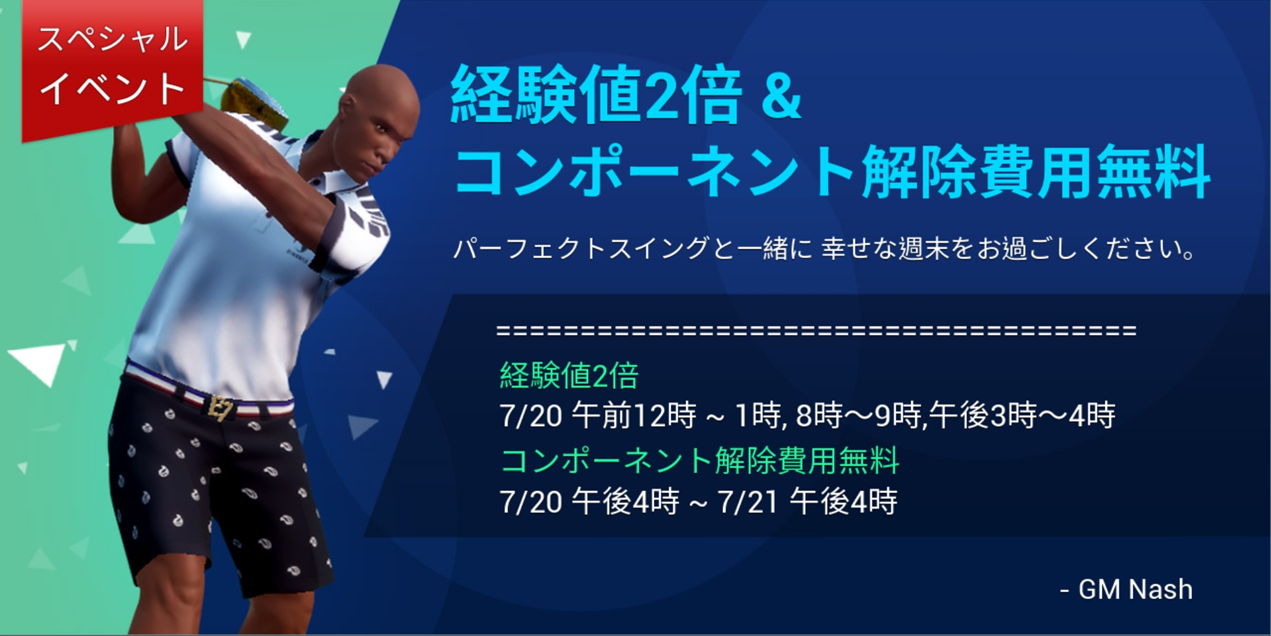 スペシャル
イベント

経験値2倍 &
コンポーネント解除費用無料

パーフェクトスイングと一緒に 幸せな週末をお過ごしください。

========================================

経験値2倍
7/20 午前12時 ~ 1時, 8時～9時,午後3時～4時

コンポーネント解除費用無料
7/20 午後4時 ~ 7/21 午後4時

- GM Nash